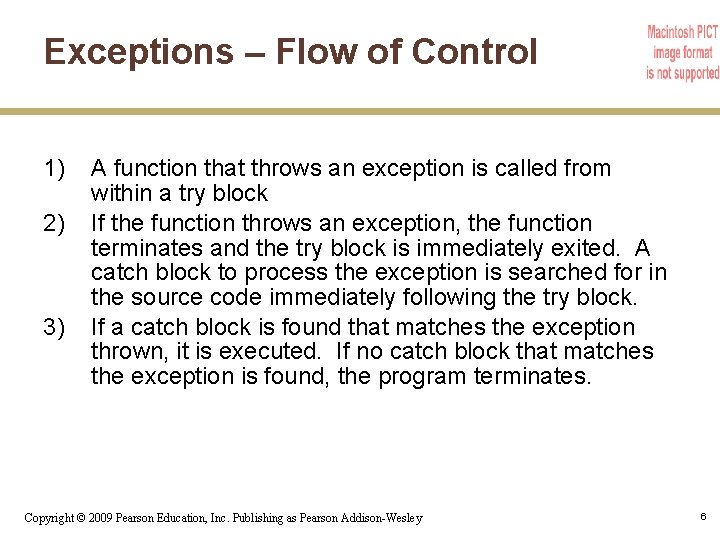 Exceptions – Flow of Control

Macintosh PICT image format is not supported

1) A function that throws an exception is called from within a try block

2) If the function throws an exception, the function terminates and the try block is immediately exited. A catch block to process the exception is searched for in the source code immediately following the try block.

3) If a catch block is found that matches the exception thrown, it is executed. If no catch block that matches the exception is found, the program terminates.

Copyright © 2009 Pearson Education, Inc. Publishing as Pearson Addison-Wesley

6